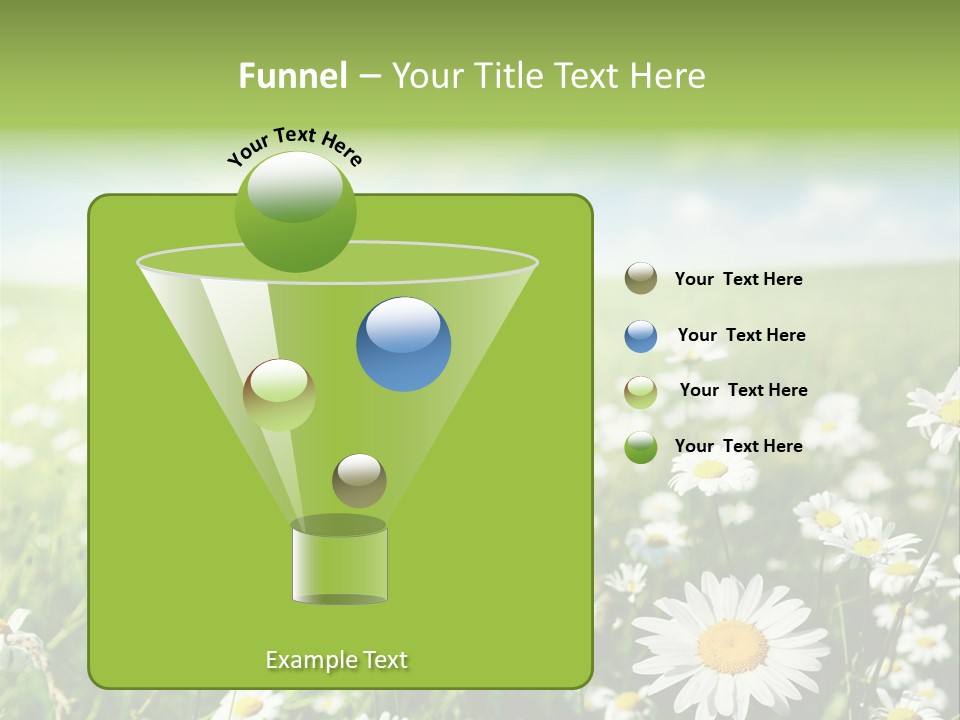 Funnel – Your Title Text Here

Your Text Here

Example Text

Your Text Here

Your Text Here

Your Text Here

Your Text Here